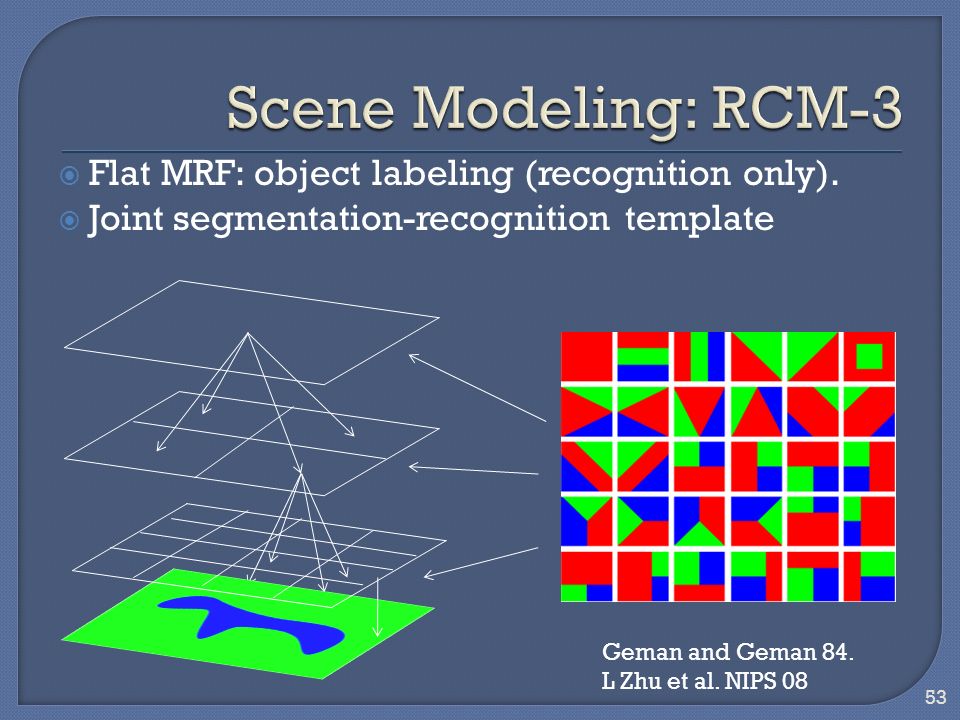 Scene Modeling: RCM-3

Flat MRF: object labeling (recognition only).

Joint segmentation-recognition template

Geman and Geman 84.
L Zhu et al. NIPS 08

53